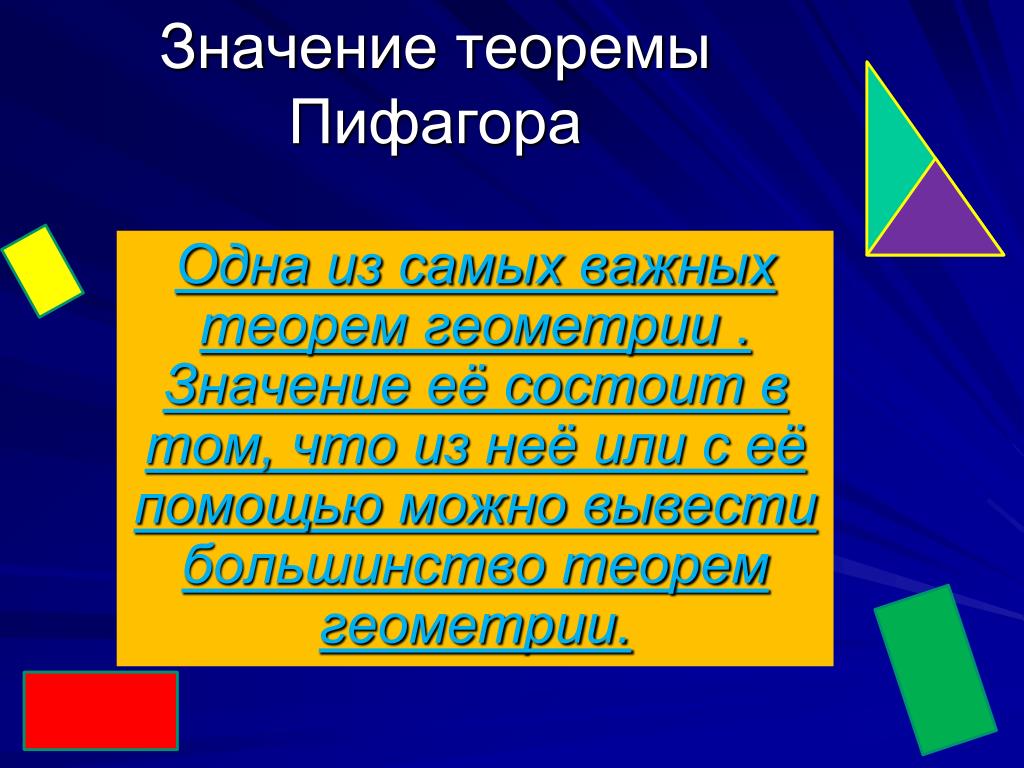 Значение теоремы Пифагора

Одна из самых важных теорем геометрии . Значение её состоит в том, что из неё или с её помощью можно вывести большинство теорем геометрии.